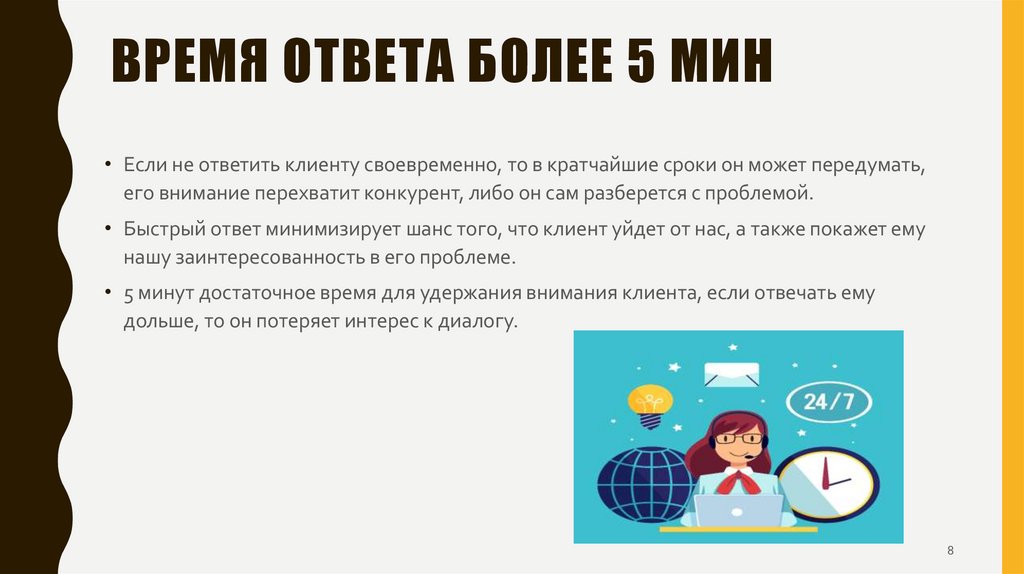 ВРЕМЯ ОТВЕТА БОЛЕЕ 5 МИН

• Если не ответить клиенту своевременно, то в кратчайшие сроки он может передумать, его внимание перехватит конкурент, либо он сам разберется с проблемой.

• Быстрый ответ минимизирует шанс того, что клиент уйдет от нас, а также покажет ему нашу заинтересованность в его проблеме.

• 5 минут достаточное время для удержания внимания клиента, если отвечать ему дольше, то он потеряет интерес к диалогу.

24/7

8